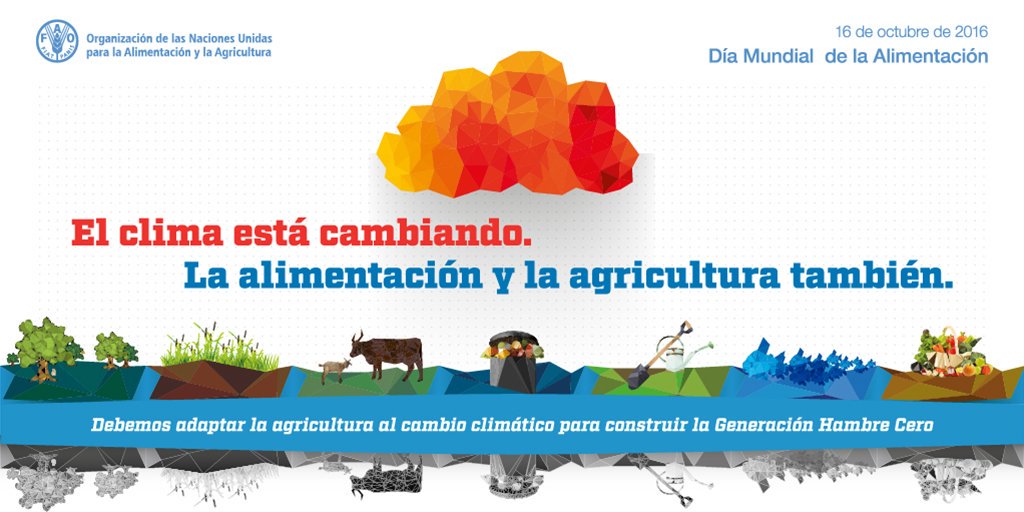 FAO FIAT PANIS

Organización de las Naciones Unidas para la Alimentación y la Agricultura

16 de octubre de 2016
Día Mundial de la Alimentación

El clima está cambiando.
La alimentación y la agricultura también.

Debemos adaptar la agricultura al cambio climático para construir la Generación Hambre Cero